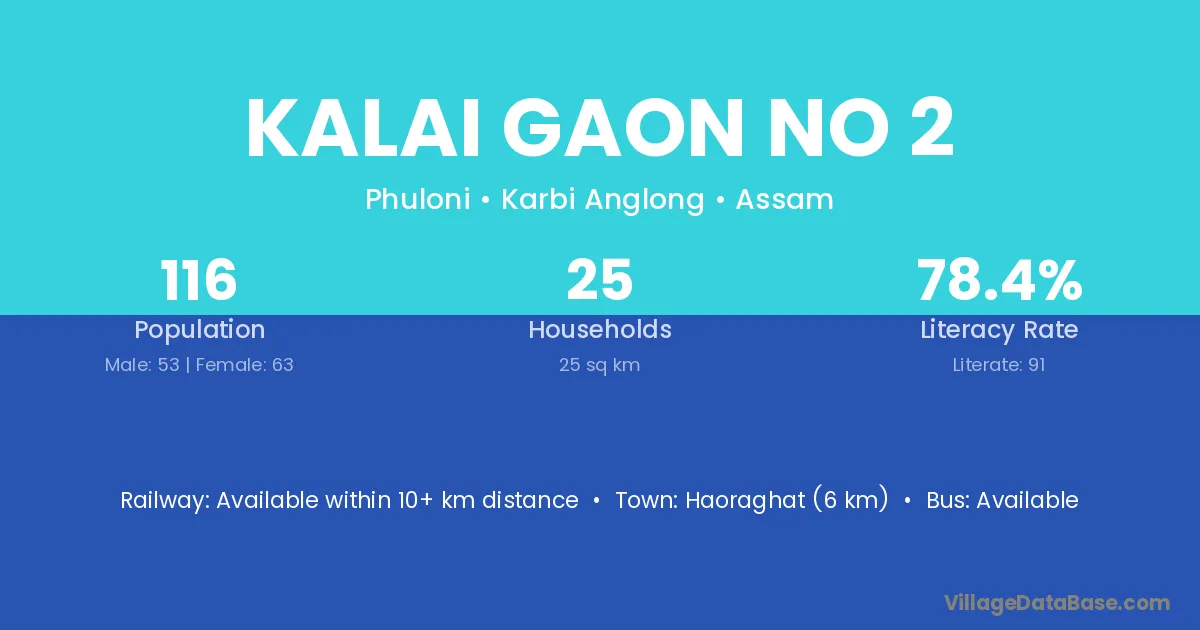 KALAI GAON NO 2

Phuloni • Karbi Anglong • Assam

116
Population
Male: 53 | Female: 63

25
Households
25 sq km

78.4%
Literacy Rate
Literate: 91

Railway: Available within 10+ km distance • Town: Haoraghat (6 km) • Bus: Available

VillageDataBase.com